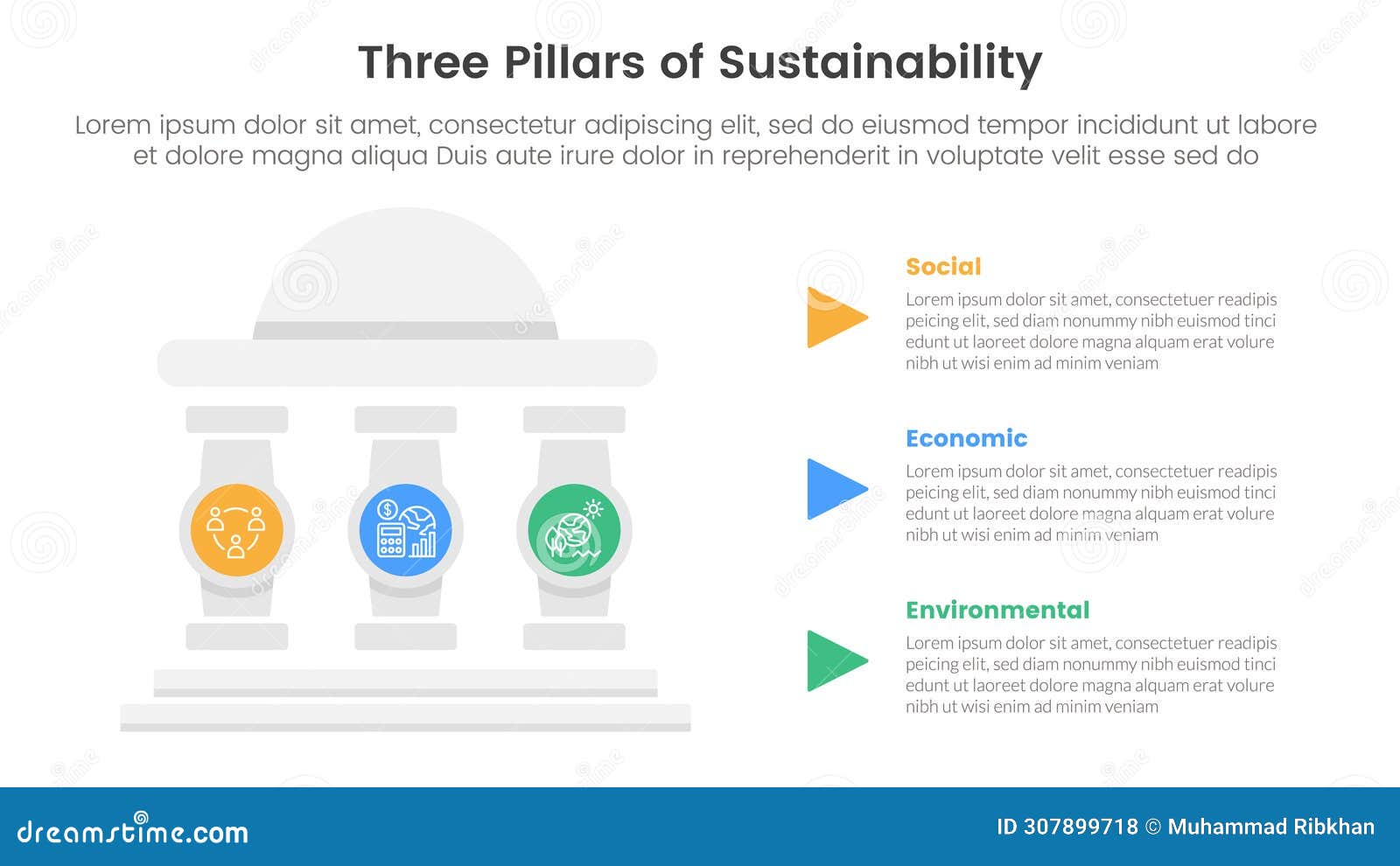 Three Pillars of Sustainability

Lorem ipsum dolor sit amet, consectetur adipiscing elit, sed do eiusmod tempor incididunt ut labore et dolore magna aliqua Duis aute irure dolor in reprehenderit in voluptate velit esse sed do

Social

Lorem ipsum dolor sit amet, consectetuer readipis peicing elit, sed diam nonummy nibh euismod tinci edunt ut laoreet dolore magna alquam erat volure nibh ut wisi enim ad minim veniam

Economic

Lorem ipsum dolor sit amet, consectetuer readipis peicing elit, sed diam nonummy nibh euismod tinci edunt ut laoreet dolore magna alquam erat volure nibh ut wisi enim ad minim veniam

Environmental

Lorem ipsum dolor sit amet, consectetuer readipis peicing elit, sed diam nonummy nibh euismod tinci edunt ut laoreet dolore magna alquam erat volure nibh ut wisi enim ad minim veniam

dreamstime.com

ID 307899718 © Muhammad Ribkhan